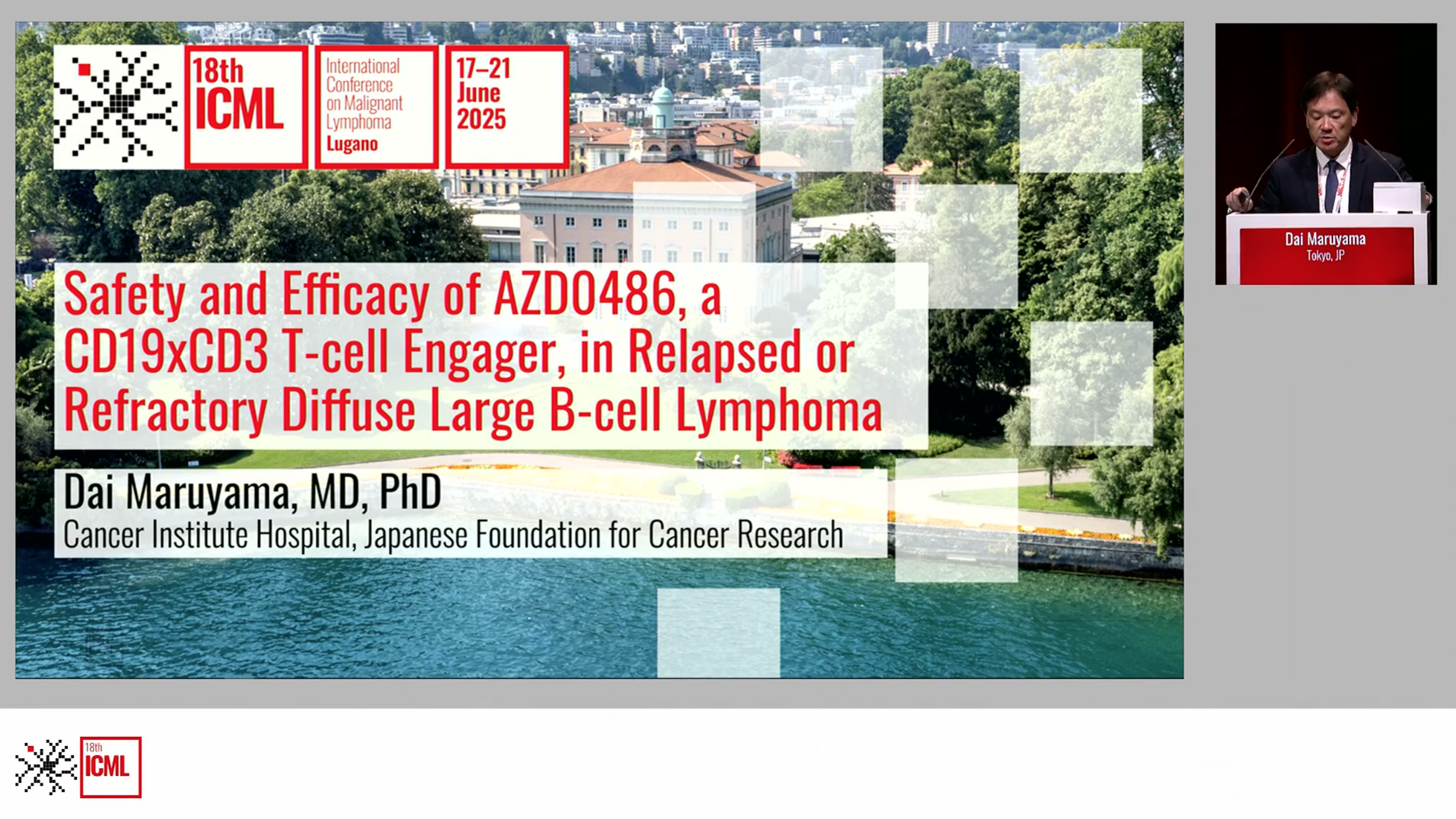 18th ICML

International Conference on Malignant Lymphoma Lugano

17–21 June 2025

Safety and Efficacy of AZD0486, a CD19xCD3 T-cell Engager, in Relapsed or Refractory Diffuse Large B-cell Lymphoma

Dai Maruyama, MD, PhD
Cancer Institute Hospital, Japanese Foundation for Cancer Research

Dai Maruyama
Tokyo, JP

18th ICML